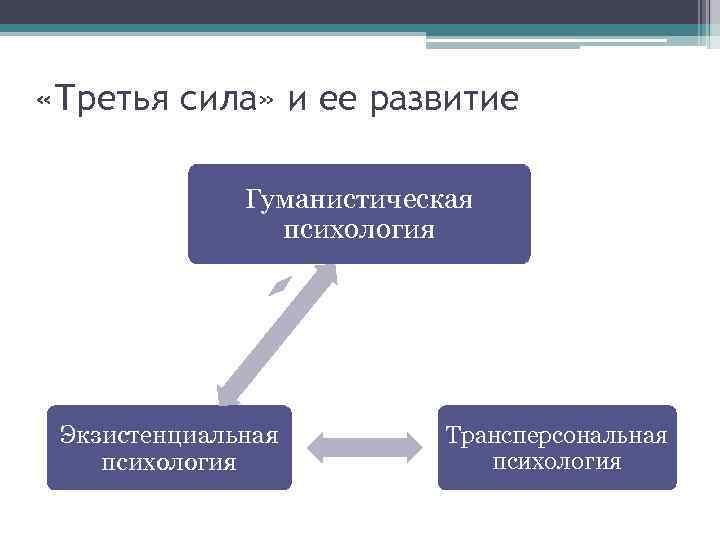 «Третья сила» и ее развитие

Гуманистическая психология

Экзистенциальная психология

Трансперсональная психология